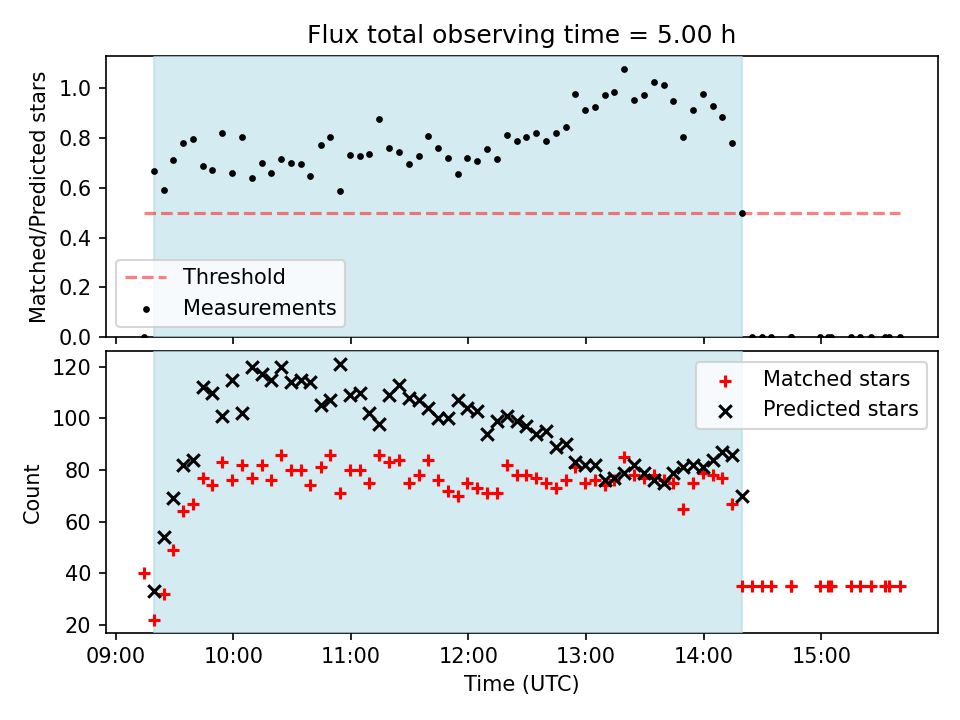 Flux total observing time = 5.00 h

Matched/Predicted stars

1.0
0.8
0.6
0.4
0.2
0.0

Threshold
Measurements

Count

120
100
80
60
40
20

Matched stars
Predicted stars

09:00 10:00 11:00 12:00 13:00 14:00 15:00

Time (UTC)